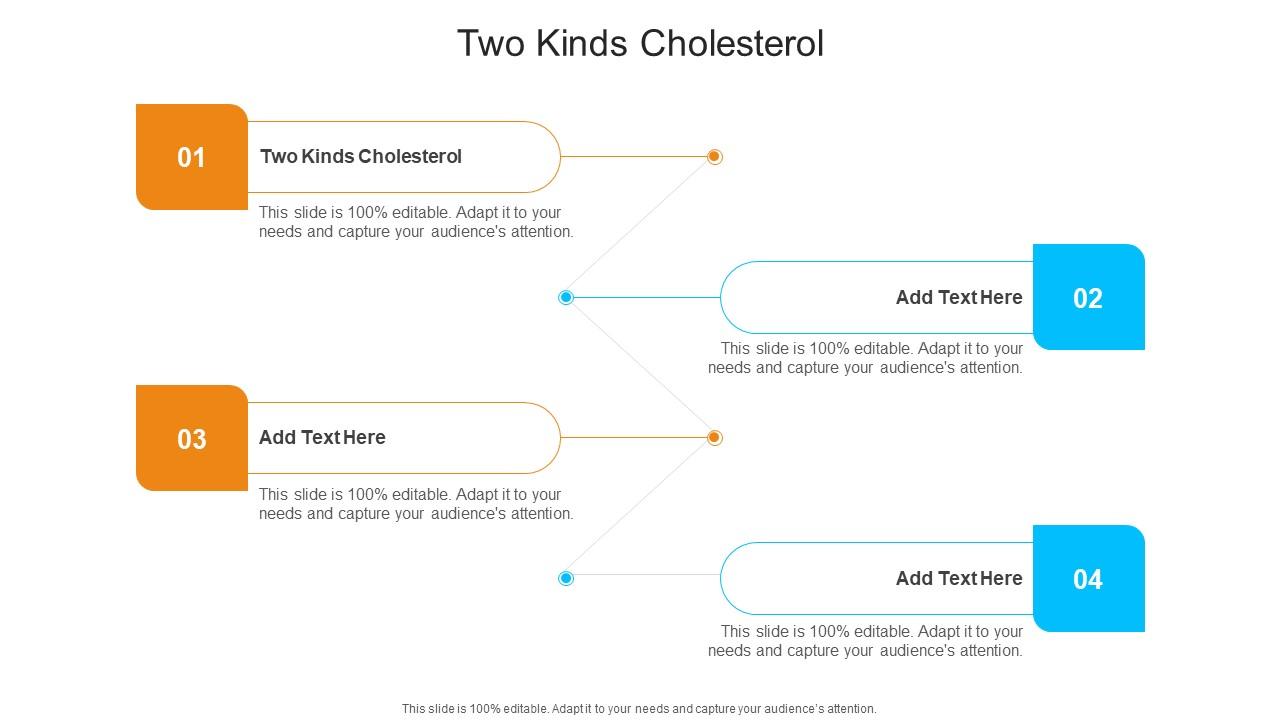 Two Kinds Cholesterol

01

Two Kinds Cholesterol

This slide is 100% editable. Adapt it to your needs and capture your audience's attention.

Add Text Here

02

This slide is 100% editable. Adapt it to your needs and capture your audience's attention.

03

Add Text Here

This slide is 100% editable. Adapt it to your needs and capture your audience's attention.

Add Text Here

04

This slide is 100% editable. Adapt it to your needs and capture your audience's attention.

This slide is 100% editable. Adapt it to your needs and capture your audience's attention.